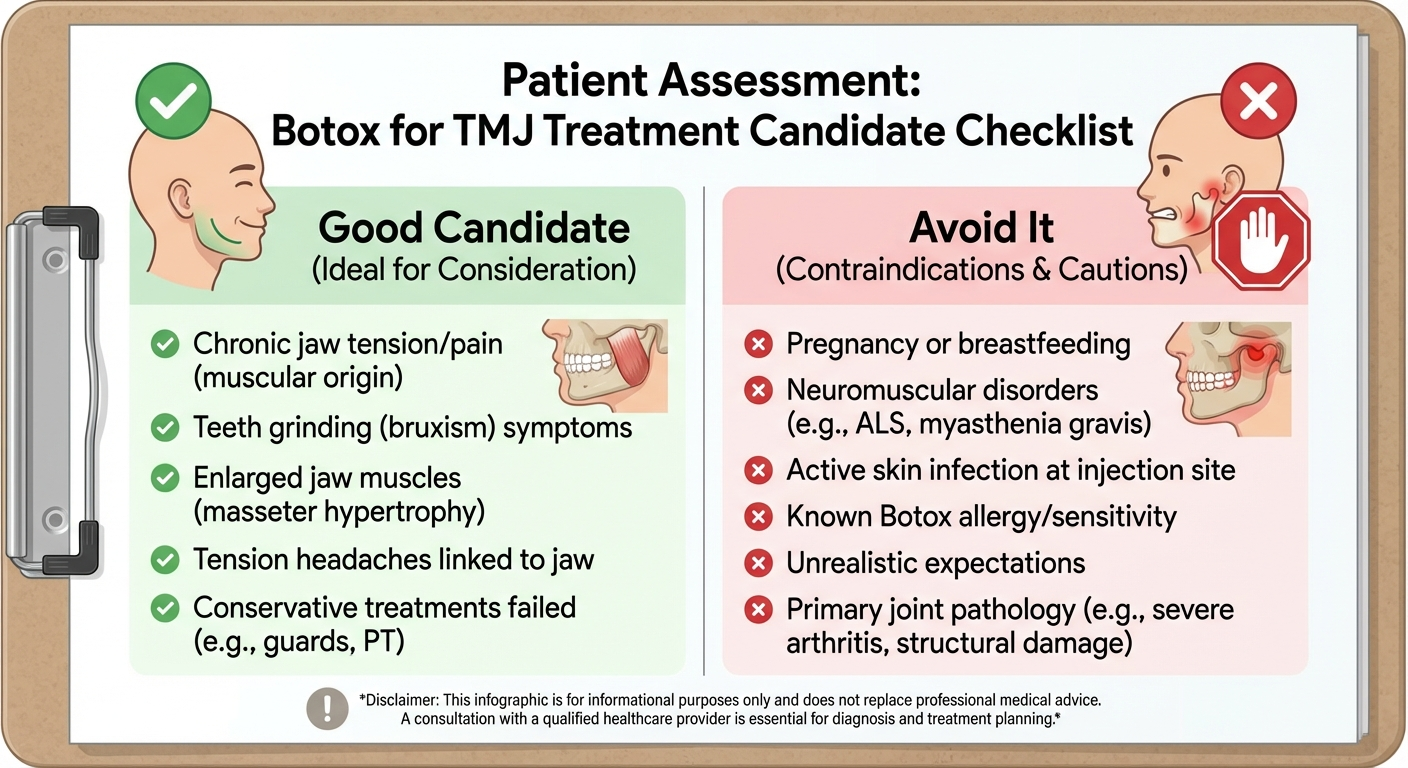 Patient Assessment:
Botox for TMJ Treatment Candidate Checklist

Good Candidate
(Ideal for Consideration)

Chronic jaw tension/pain (muscular origin)

Teeth grinding (bruxism) symptoms

Enlarged jaw muscles (masseter hypertrophy)

Tension headaches linked to jaw

Conservative treatments failed (e.g., guards, PT)

Avoid It
(Contraindications & Cautions)

Pregnancy or breastfeeding

Neuromuscular disorders (e.g., ALS, myasthenia gravis)

Active skin infection at injection site

Known Botox allergy/sensitivity

Unrealistic expectations

Primary joint pathology (e.g., severe arthritis, structural damage)

*Disclaimer: This infographic is for informational purposes only and does not replace professional medical advice. A consultation with a qualified healthcare provider is essential for diagnosis and treatment planning.*